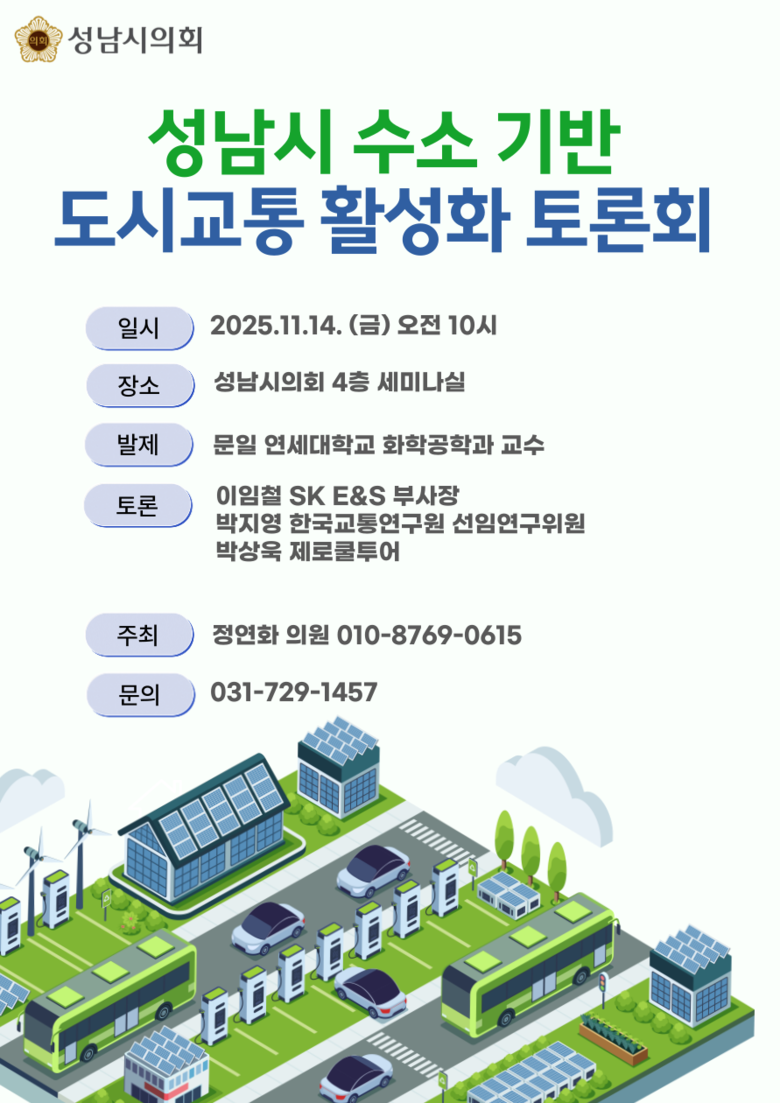 의회 성남시의회

성남시 수소 기반
도시교통 활성화 토론회

일시 2025.11.14. (금) 오전 10시

장소 성남시의회 4층 세미나실

발제 문일 연세대학교 화학공학과 교수

토론 이임철 SK E&S 부사장
박지영 한국교통연구원 선임연구위원
박상욱 제로쿨투어

주최 정연화 의원 010-8769-0615

문의 031-729-1457